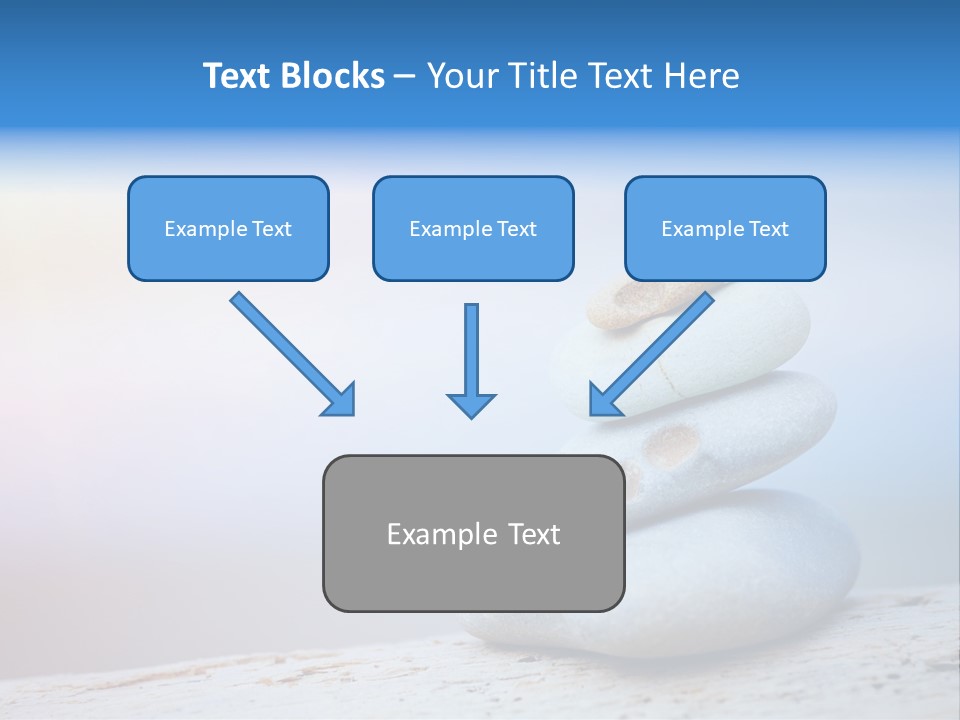 Text Blocks – Your Title Text Here

Example Text

Example Text

Example Text

Example Text